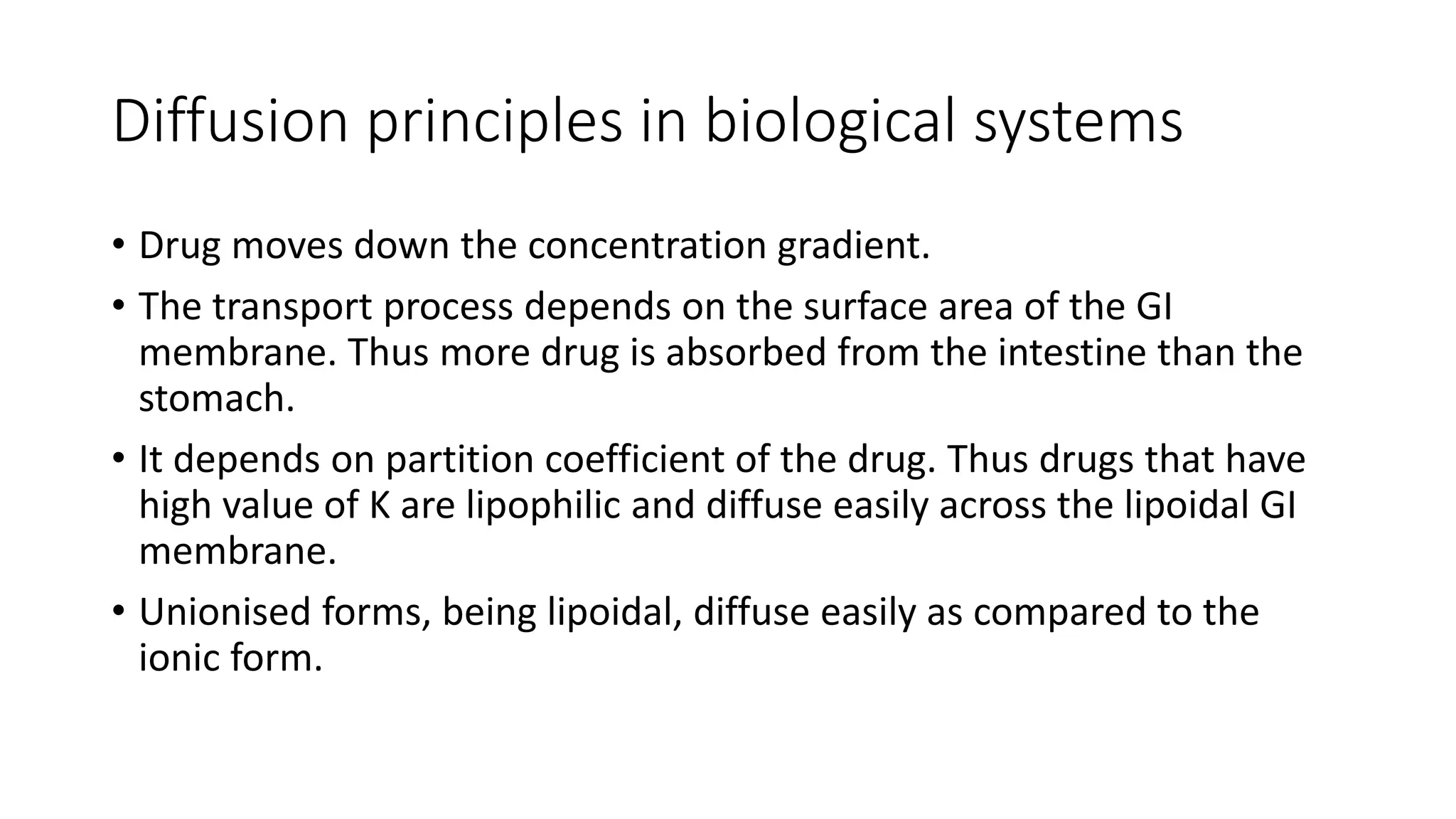 Diffusion principles in biological systems

• Drug moves down the concentration gradient.

• The transport process depends on the surface area of the GI membrane. Thus more drug is absorbed from the intestine than the stomach.

• It depends on partition coefficient of the drug. Thus drugs that have high value of K are lipophilic and diffuse easily across the lipoidal GI membrane.

• Unionised forms, being lipoidal, diffuse easily as compared to the ionic form.